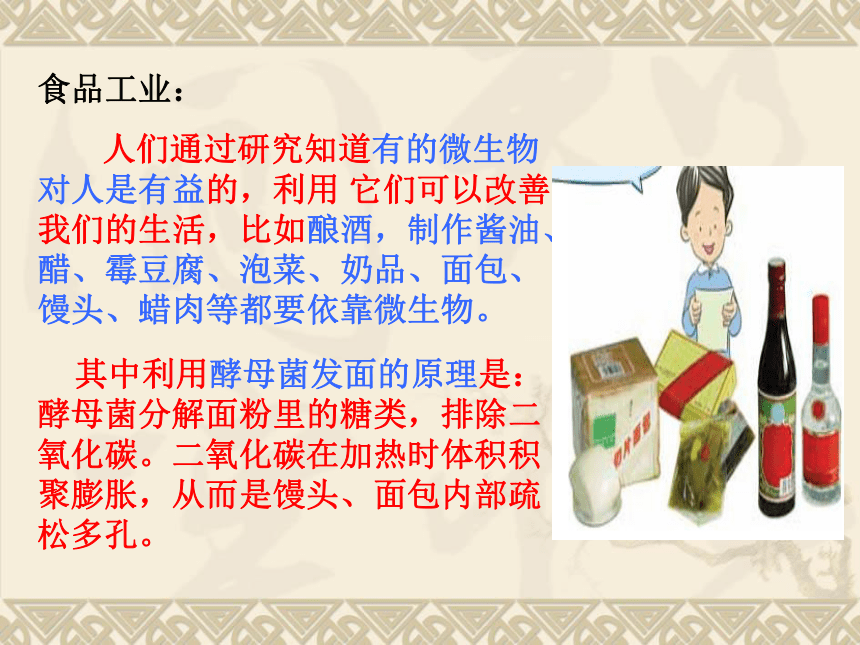 食品工业：

人们通过研究知道有的微生物对人是有益的，利用 它们可以改善我们的生活，比如酿酒，制作酱油、醋、霉豆腐、泡菜、奶品、面包、馒头、蜡肉等都要依靠微生物。

其中利用酵母菌发面的原理是：酵母菌分解面粉里的糖类，排除二氧化碳。二氧化碳在加热时体积积聚膨胀，从而是馒头、面包内部疏松多孔。